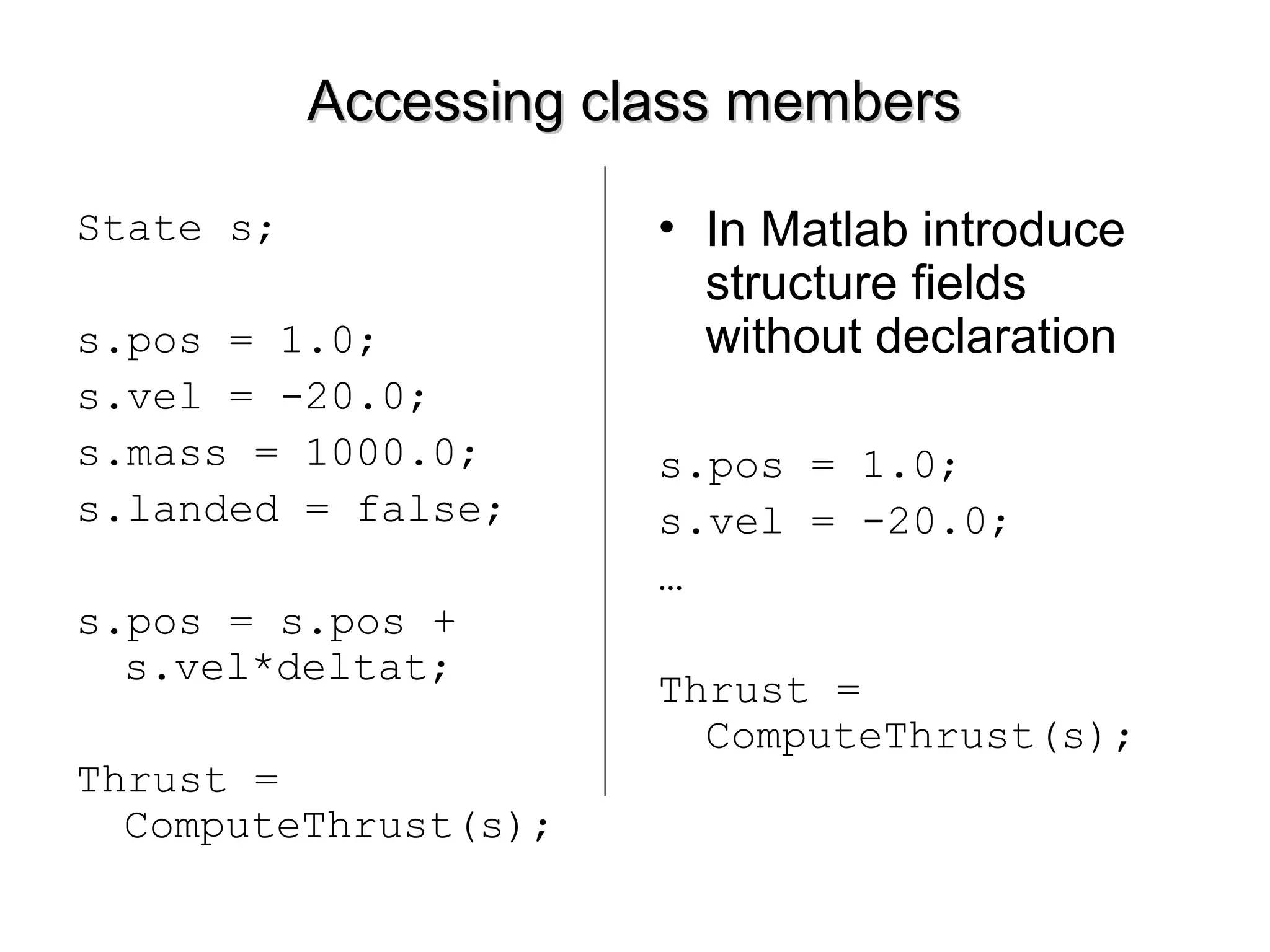 Accessing class members

State s;

s.pos = 1.0;
s.vel = -20.0;
s.mass = 1000.0;
s.landed = false;

s.pos = s.pos + s.vel*deltat;

Thrust = ComputeThrust(s);

• In Matlab introduce structure fields without declaration

s.pos = 1.0;
s.vel = -20.0;
…

Thrust = ComputeThrust(s);